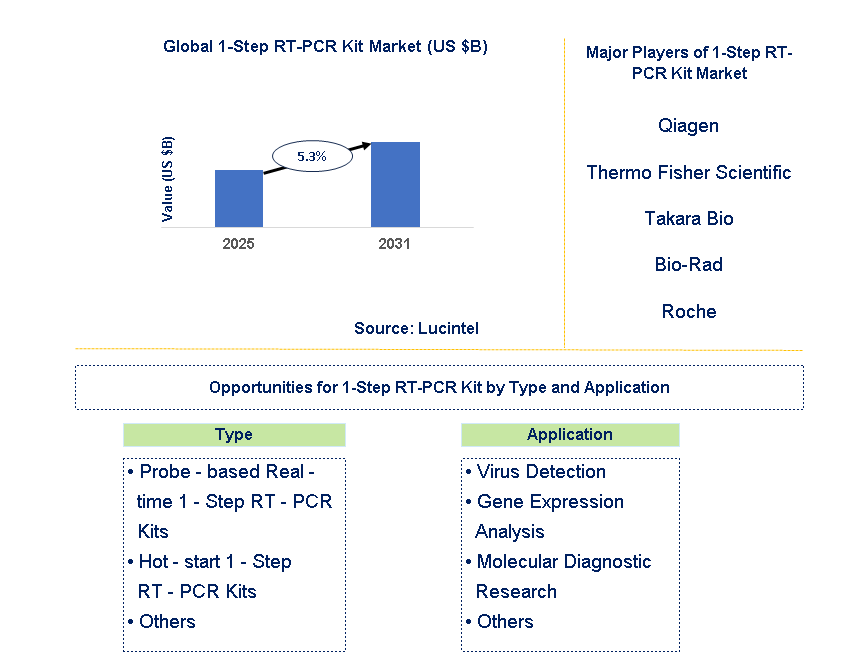 Global 1-Step RT-PCR Kit Market (US $B)

Value (US $B)

5.3%

2025

2031

Source: Lucintel

Major Players of 1-Step RT-PCR Kit Market

Qiagen

Thermo Fisher Scientific

Takara Bio

Bio-Rad

Roche

Opportunities for 1-Step RT-PCR Kit by Type and Application

Type

• Probe - based Real - time 1 - Step RT - PCR Kits
• Hot - start 1 - Step RT - PCR Kits
• Others

Application

• Virus Detection
• Gene Expression Analysis
• Molecular Diagnostic Research
• Others